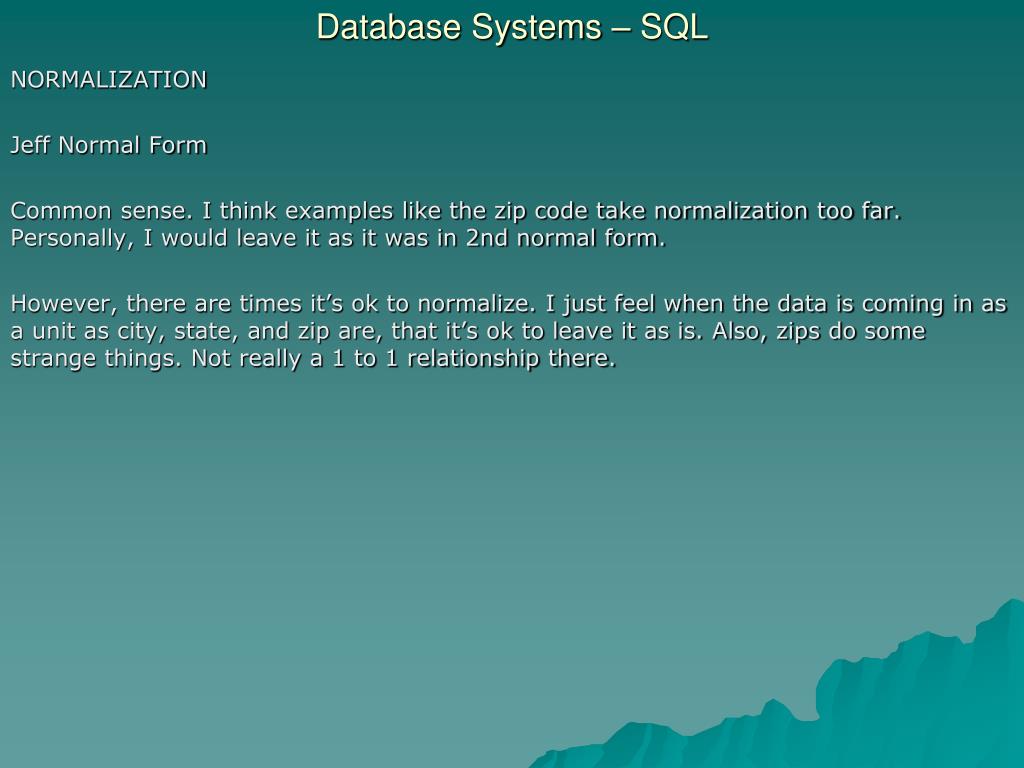 Database Systems – SQL

NORMALIZATION

Jeff Normal Form

Common sense. I think examples like the zip code take normalization too far. Personally, I would leave it as it was in 2nd normal form.

However, there are times it’s ok to normalize. I just feel when the data is coming in as a unit as city, state, and zip are, that it’s ok to leave it as is. Also, zips do some strange things. Not really a 1 to 1 relationship there.